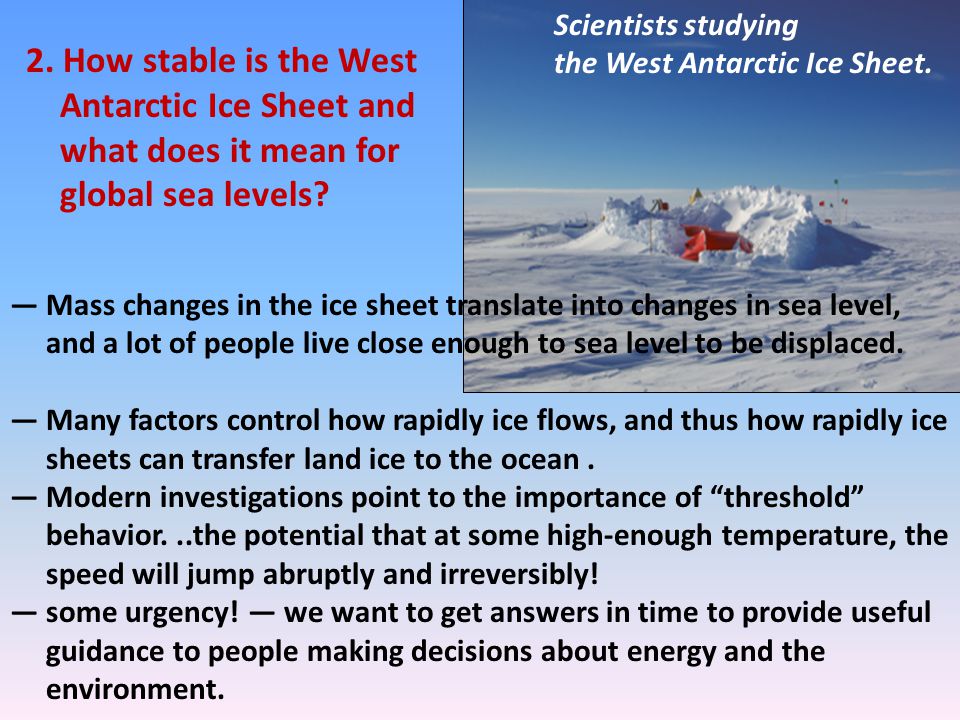 2. How stable is the West Antarctic Ice Sheet and what does it mean for global sea levels?

Scientists studying the West Antarctic Ice Sheet.

— Mass changes in the ice sheet translate into changes in sea level, and a lot of people live close enough to sea level to be displaced.

— Many factors control how rapidly ice flows, and thus how rapidly ice sheets can transfer land ice to the ocean .
— Modern investigations point to the importance of “threshold” behavior. ..the potential that at some high-enough temperature, the speed will jump abruptly and irreversibly!
— some urgency! — we want to get answers in time to provide useful guidance to people making decisions about energy and the environment.